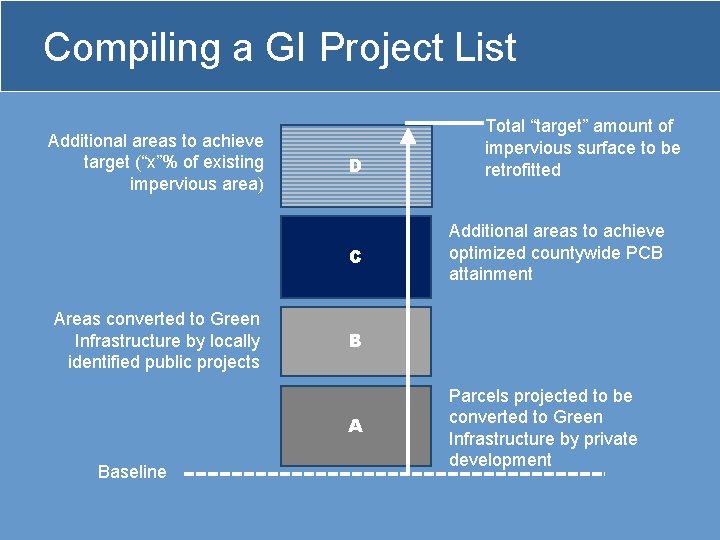 Compiling a GI Project List

Additional areas to achieve target ("x"% of existing impervious area)

D

Total "target" amount of impervious surface to be retrofitted

C

Additional areas to achieve optimized countywide PCB attainment

Areas converted to Green Infrastructure by locally identified public projects

B

A

Parcels projected to be converted to Green Infrastructure by private development

Baseline